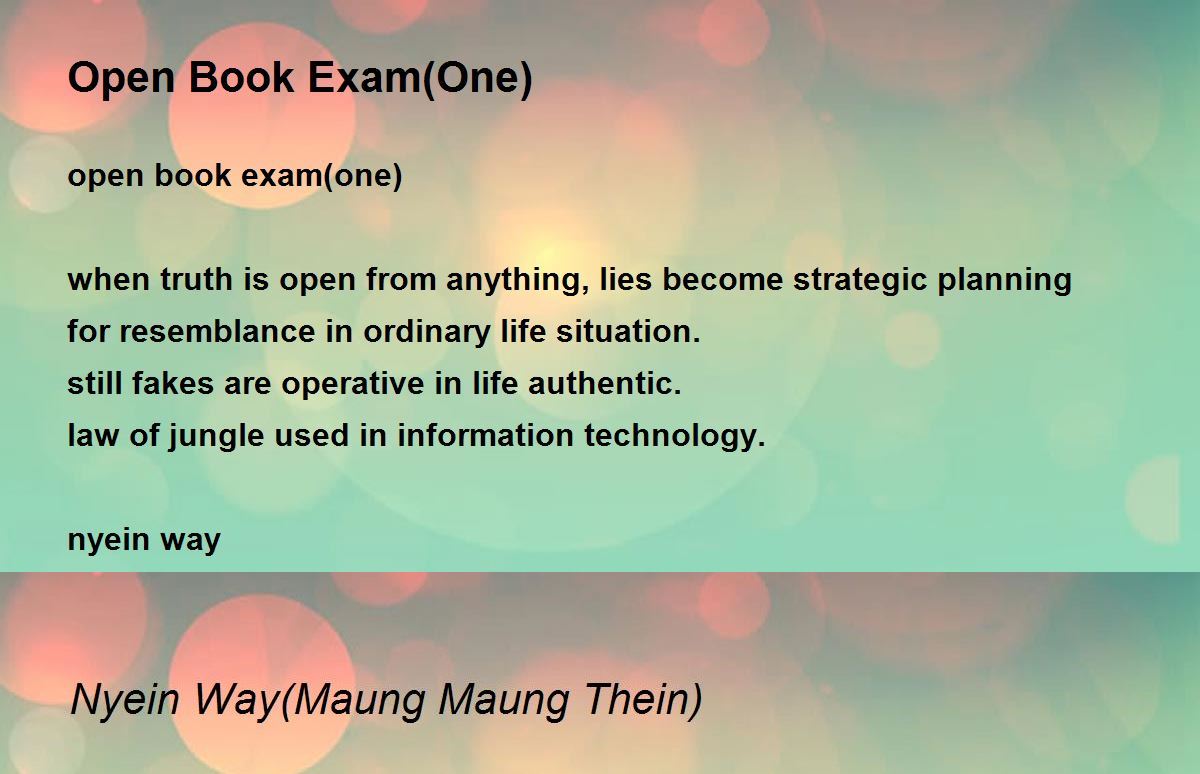 Open Book Exam(One)

open book exam(one)

when truth is open from anything, lies become strategic planning
for resemblance in ordinary life situation.
still fakes are operative in life authentic.
law of jungle used in information technology.

nyein way

Nyein Way(Maung Maung Thein)